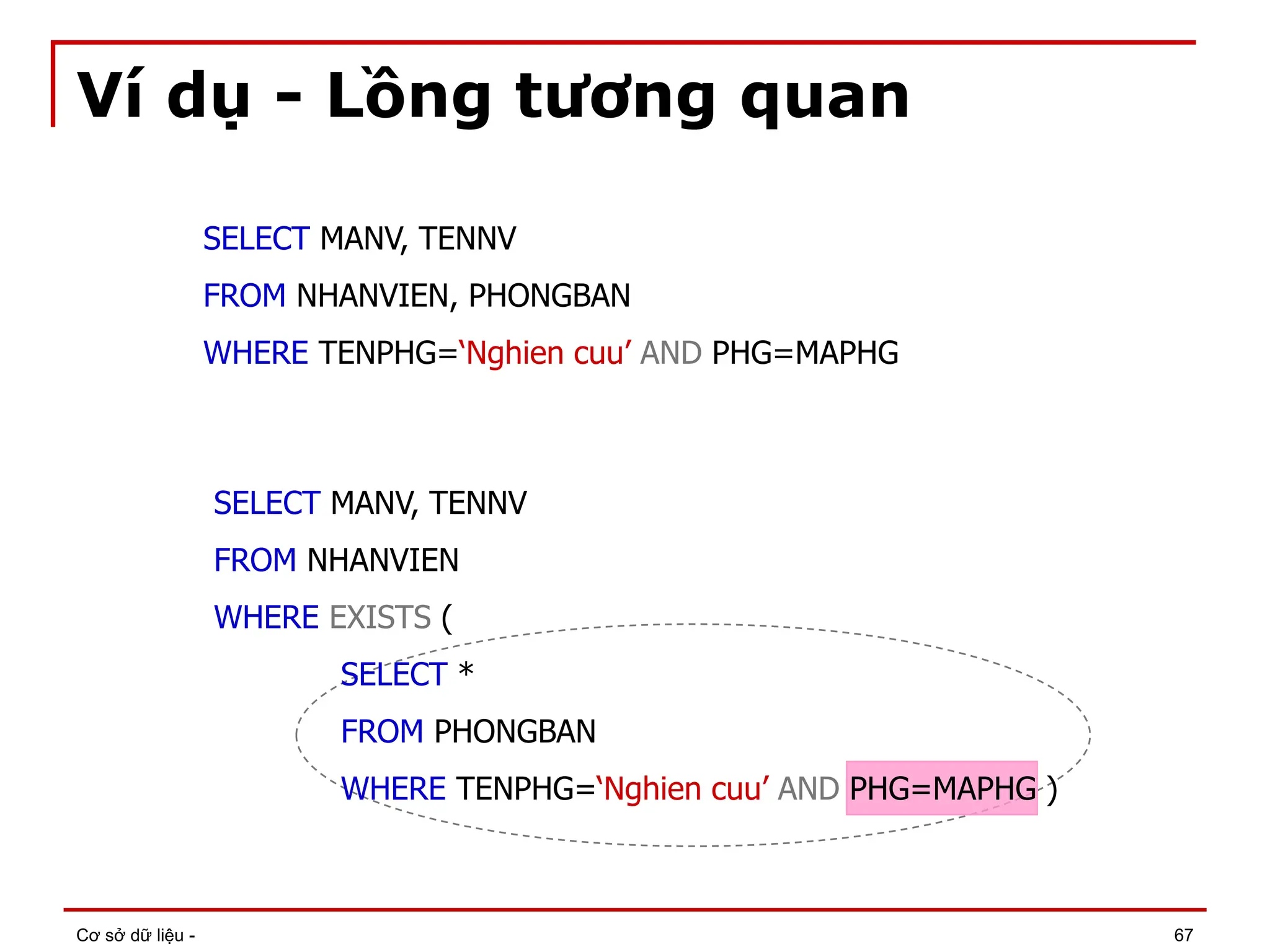 Ví dụ - Lồng tương quan

SELECT MANV, TENNV
FROM NHANVIEN, PHONGBAN
WHERE TENPHG=‘Nghien cuu’ AND PHG=MAPHG

SELECT MANV, TENNV
FROM NHANVIEN
WHERE EXISTS (
SELECT *
FROM PHONGBAN
WHERE TENPHG=‘Nghien cuu’ AND PHG=MAPHG )

Cơ sở dữ liệu -

67